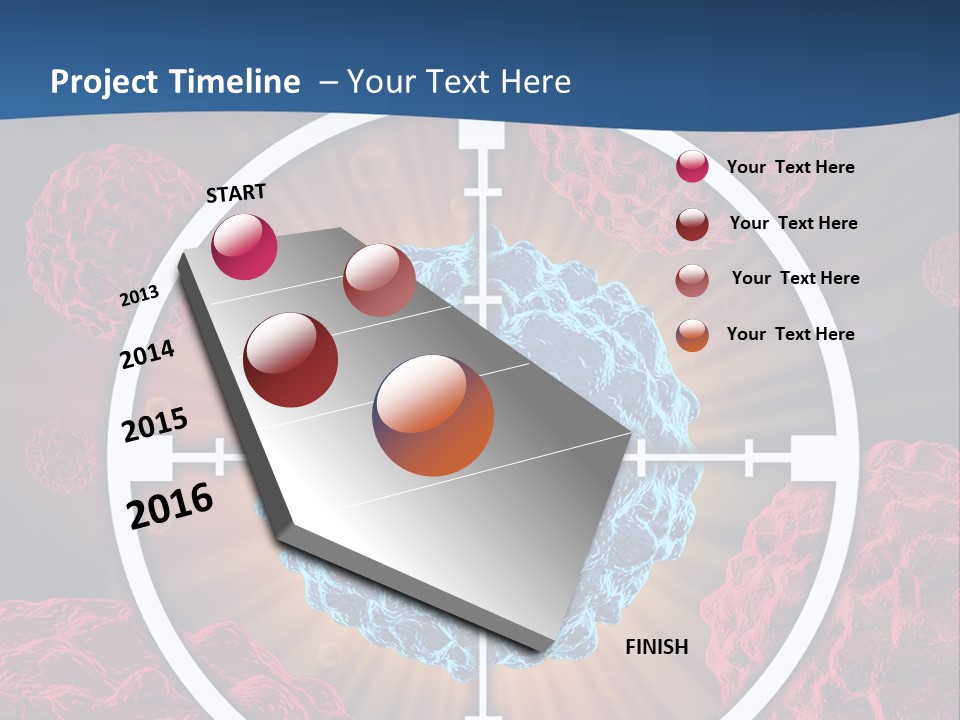 Project Timeline – Your Text Here

START

2013

2014

2015

2016

FINISH

Your Text Here

Your Text Here

Your Text Here

Your Text Here